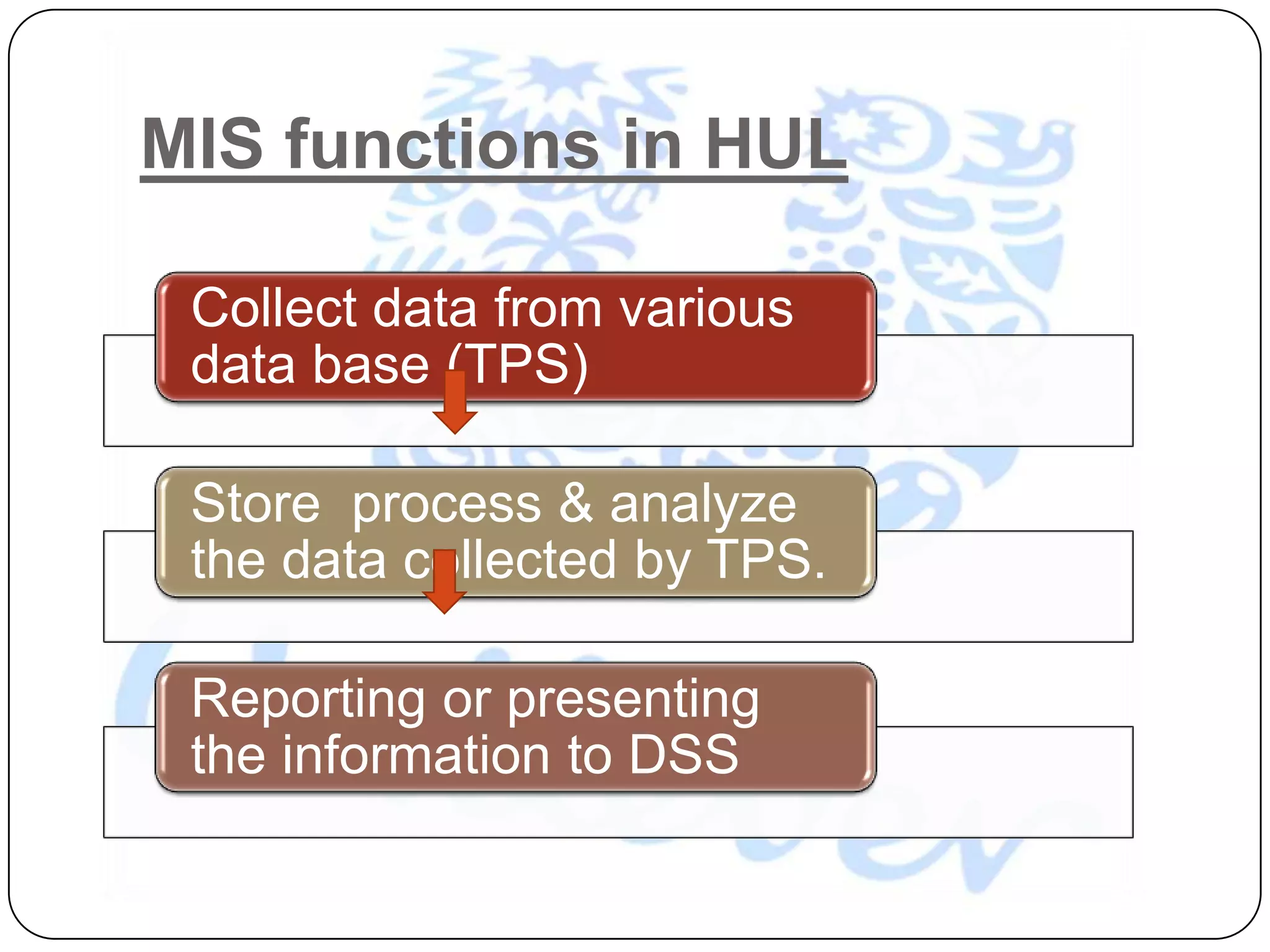 MIS functions in HUL

Collect data from various data base (TPS)

Store  process & analyze the data collected by TPS.

Reporting or presenting the information to DSS